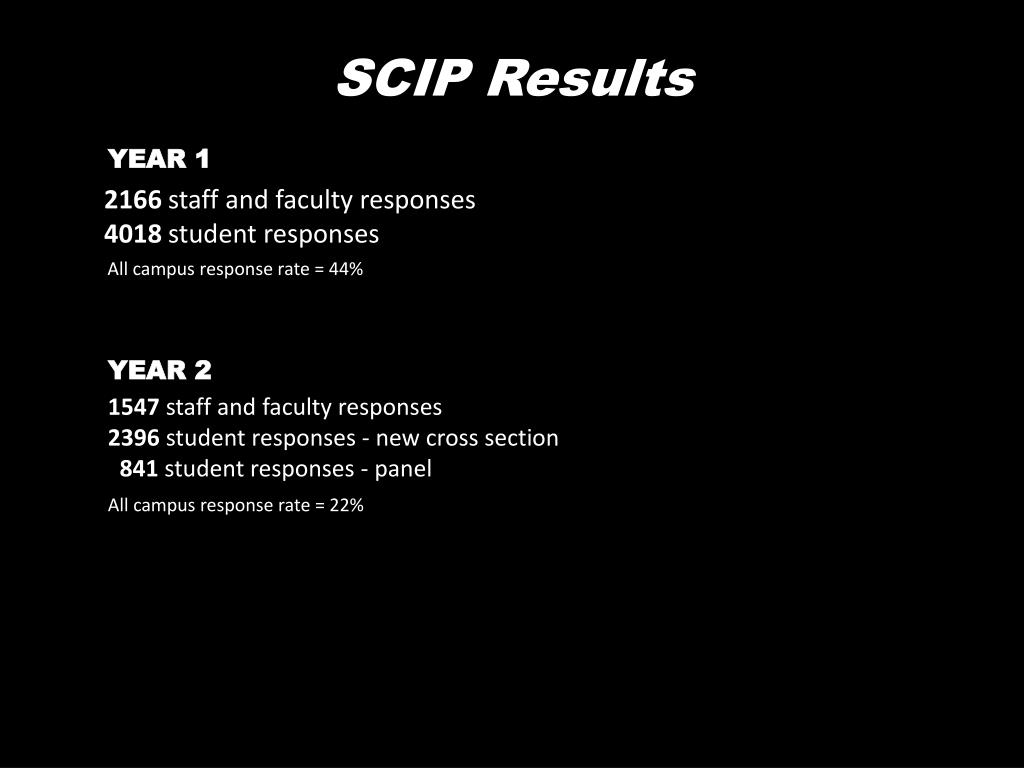 SCIP Results

YEAR 1

2166 staff and faculty responses
4018 student responses

All campus response rate = 44%

YEAR 2

1547 staff and faculty responses
2396 student responses - new cross section
841 student responses - panel

All campus response rate = 22%